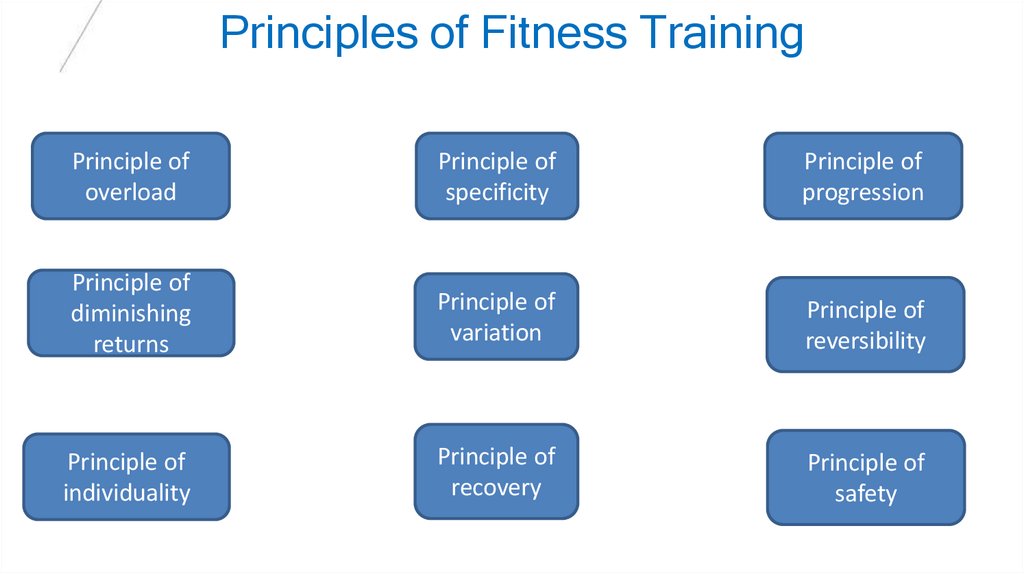 Principles of Fitness Training

Principle of overload

Principle of specificity

Principle of progression

Principle of diminishing returns

Principle of variation

Principle of reversibility

Principle of individuality

Principle of recovery

Principle of safety